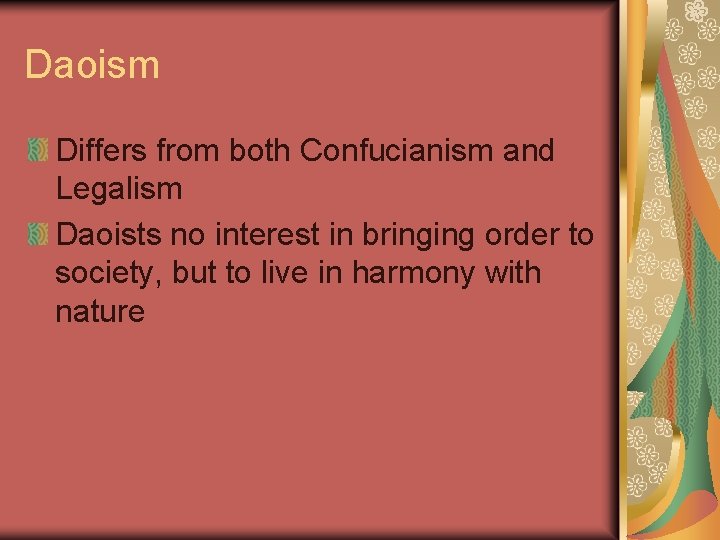 Daoism

Differs from both Confucianism and Legalism

Daoists no interest in bringing order to society, but to live in harmony with nature